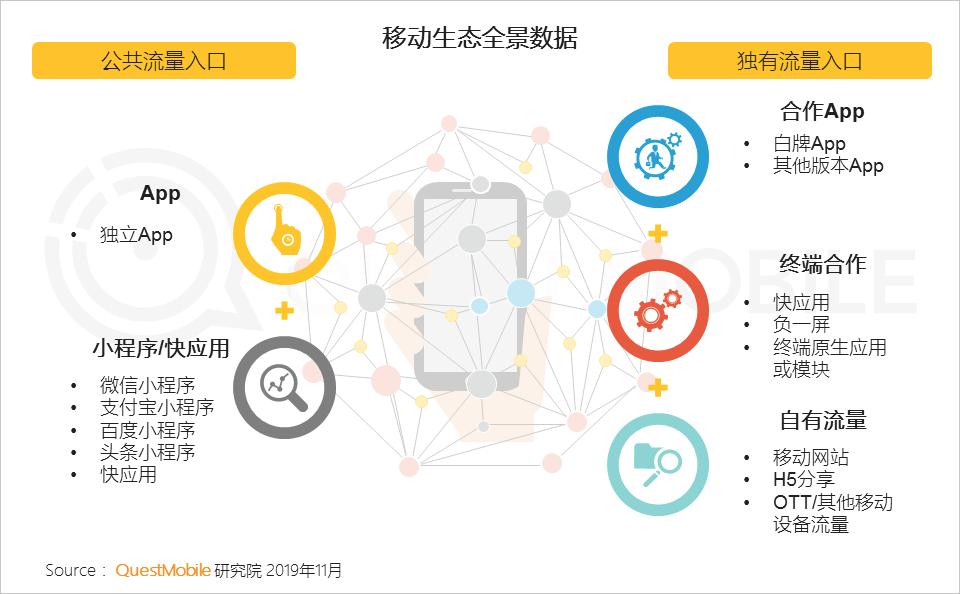 移动生态全景数据

公共流量入口

App
• 独立App

+

小程序/快应用
• 微信小程序
• 支付宝小程序
• 百度小程序
• 头条小程序
• 快应用

独有流量入口

合作App
• 白牌App
• 其他版本App

+

终端合作
• 快应用
• 负一屏
• 终端原生应用或模块

+

自有流量
• 移动网站
• H5分享
• OTT/其他移动设备流量

Source： QuestMobile 研究院 2019年11月